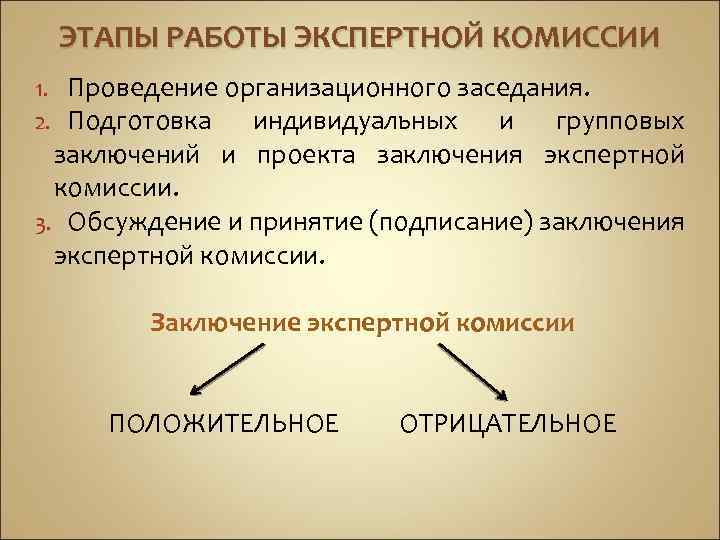 ЭТАПЫ РАБОТЫ ЭКСПЕРТНОЙ КОМИССИИ

1. Проведение организационного заседания.
2. Подготовка индивидуальных и групповых заключений и проекта заключения экспертной комиссии.
3. Обсуждение и принятие (подписание) заключения экспертной комиссии.

Заключение экспертной комиссии

ПОЛОЖИТЕЛЬНОЕ

ОТРИЦАТЕЛЬНОЕ